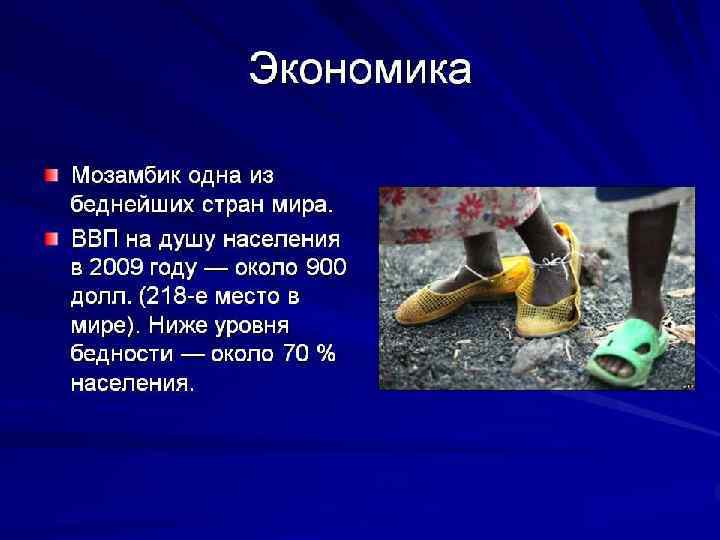 Экономика

Мозамбик одна из беднейших стран мира.

ВВП на душу населения в 2009 году — около 900 долл. (218-е место в мире). Ниже уровня бедности — около 70 % населения.